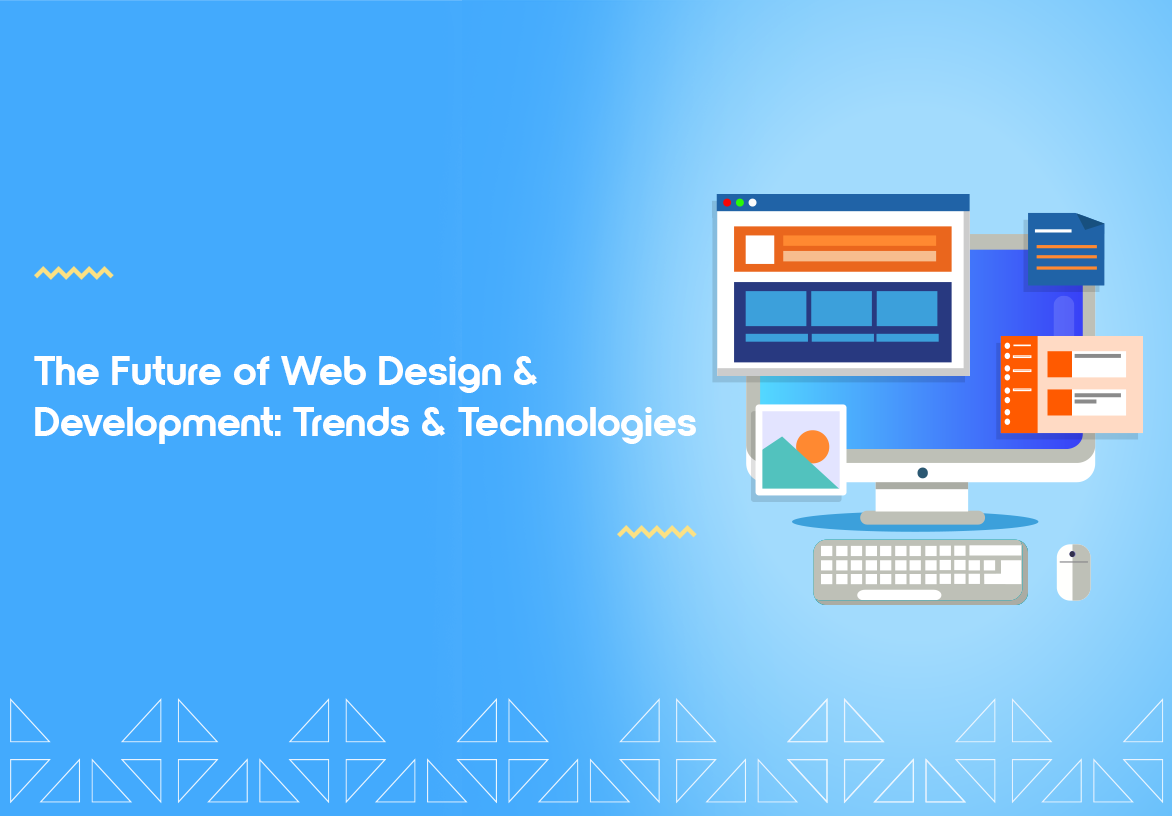 The Future of Web Design & Development: Trends & Technologies